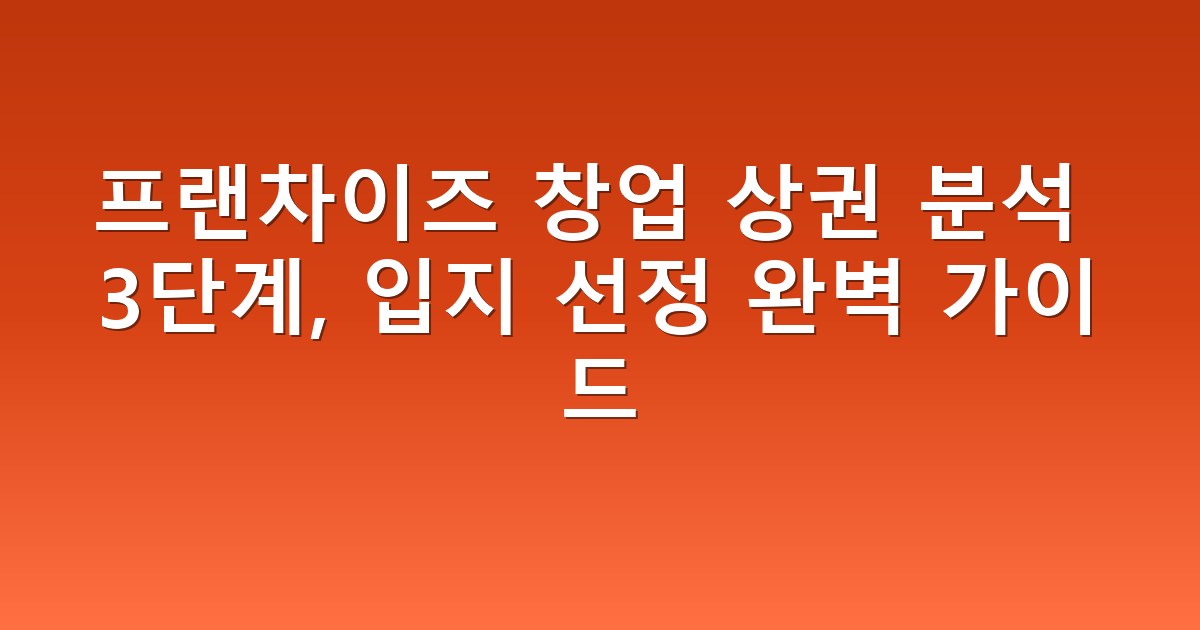 프랜차이즈 창업 상권 분석 3단계, 입지 선정 완벽 가이드